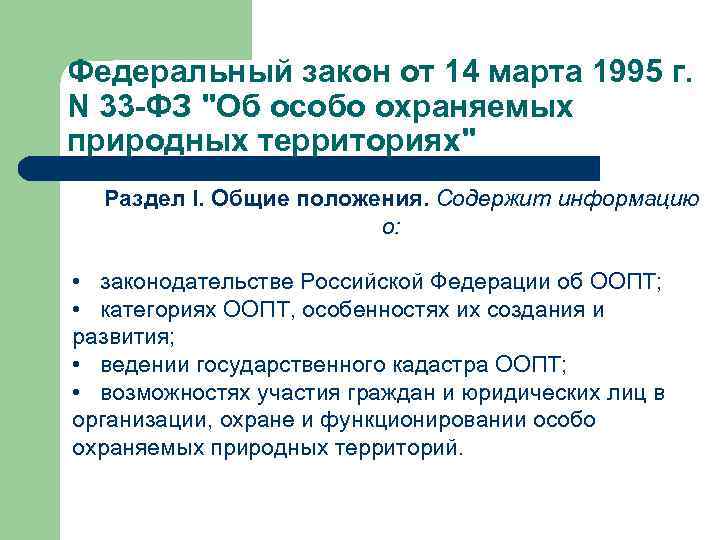 Федеральный закон от 14 марта 1995 г. N 33-ФЗ "Об особо охраняемых природных территориях"

Раздел I. Общие положения. Содержит информацию о:

• законодательстве Российской Федерации об ООПТ;
• категориях ООПТ, особенностях их создания и развития;
• ведении государственного кадастра ООПТ;
• возможностях участия граждан и юридических лиц в организации, охране и функционировании особо охраняемых природных территорий.